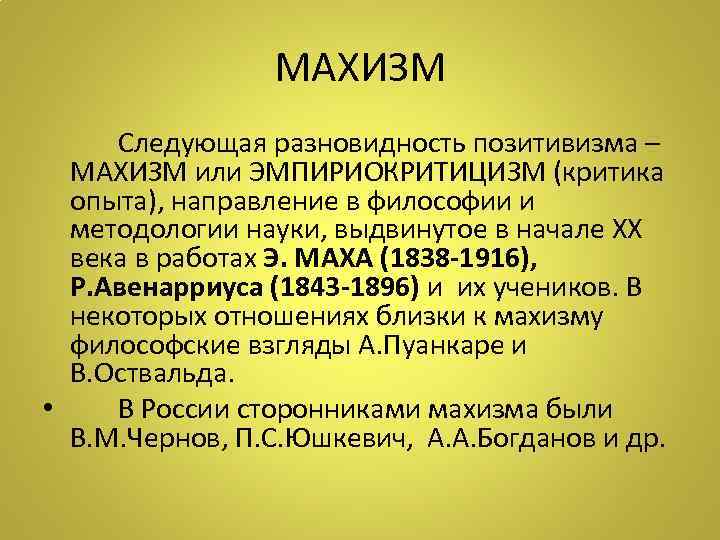 МАХИЗМ

Следующая разновидность позитивизма – МАХИЗМ или ЭМПИРИОКРИТИЦИЗМ (критика опыта), направление в философии и методологии науки, выдвинутое в начале XX века в работах Э. МАХА (1838-1916), Р.Авенарриуса (1843-1896) и их учеников. В некоторых отношениях близки к махизму философские взгляды А.Пуанкаре и В.Оствальда.

• В России сторонниками махизма были В.М.Чернов, П.С.Юшкевич, А.А.Богданов и др.